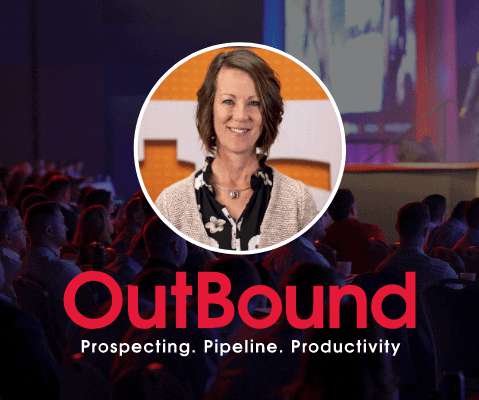 OutBound
Prospecting. Pipeline. Productivity